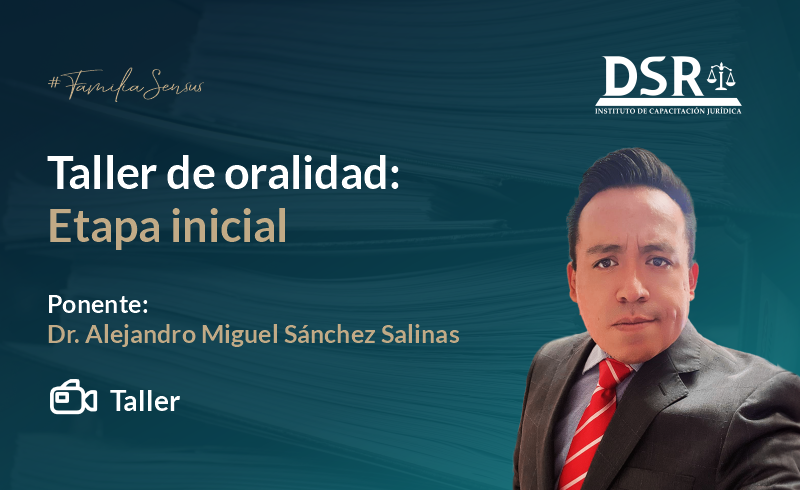 #FamiliaSensus

DSR
INSTITUTO DE CAPACITACIÓN JURÍDICA

Taller de oralidad:
Etapa inicial

Ponente:
Dr. Alejandro Miguel Sánchez Salinas

Taller